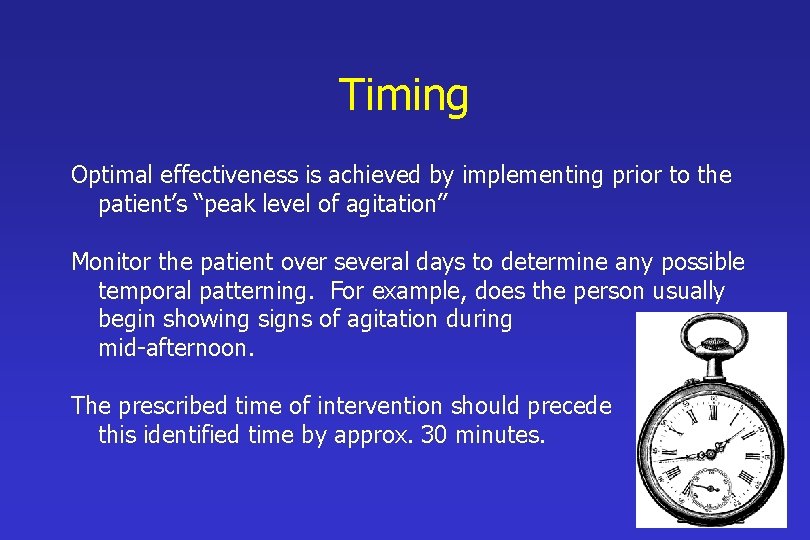 Timing

Optimal effectiveness is achieved by implementing prior to the patient's "peak level of agitation"

Monitor the patient over several days to determine any possible temporal patterning. For example, does the person usually begin showing signs of agitation during mid-afternoon.

The prescribed time of intervention should precede this identified time by approx. 30 minutes.